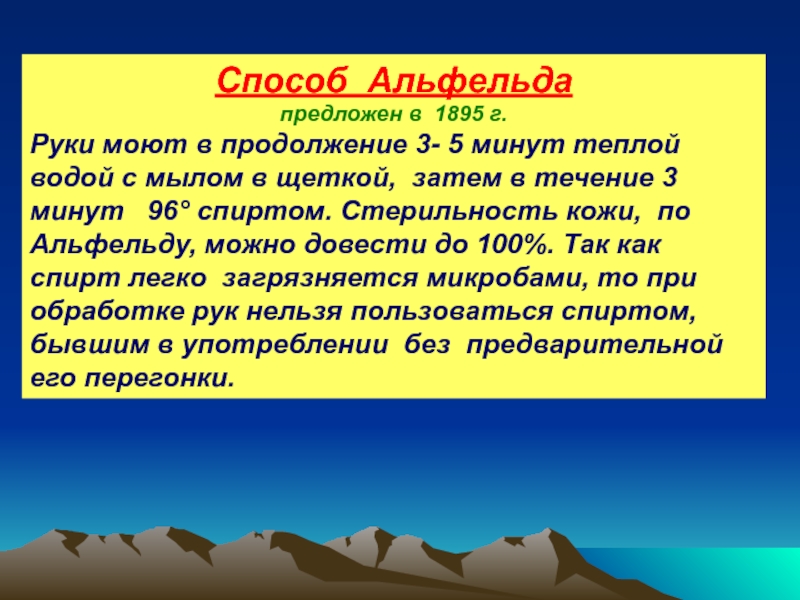 Способ Альфельда
предложен в 1895 г.

Руки моют в продолжение 3- 5 минут теплой водой с мылом в щеткой, затем в течение 3 минут 96° спиртом. Стерильность кожи, по Альфельду, можно довести до 100%. Так как спирт легко загрязняется микробами, то при обработке рук нельзя пользоваться спиртом, бывшим в употреблении без предварительной его перегонки.